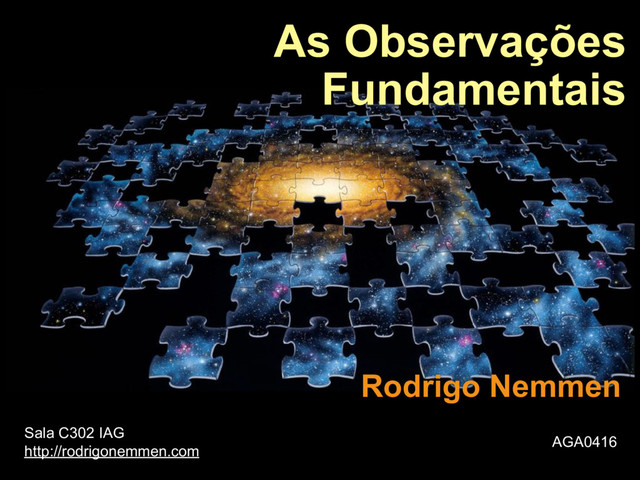 As Observações Fundamentais

Rodrigo Nemmen

Sala C302 IAG
http://rodrigonemmen.com

AGA0416